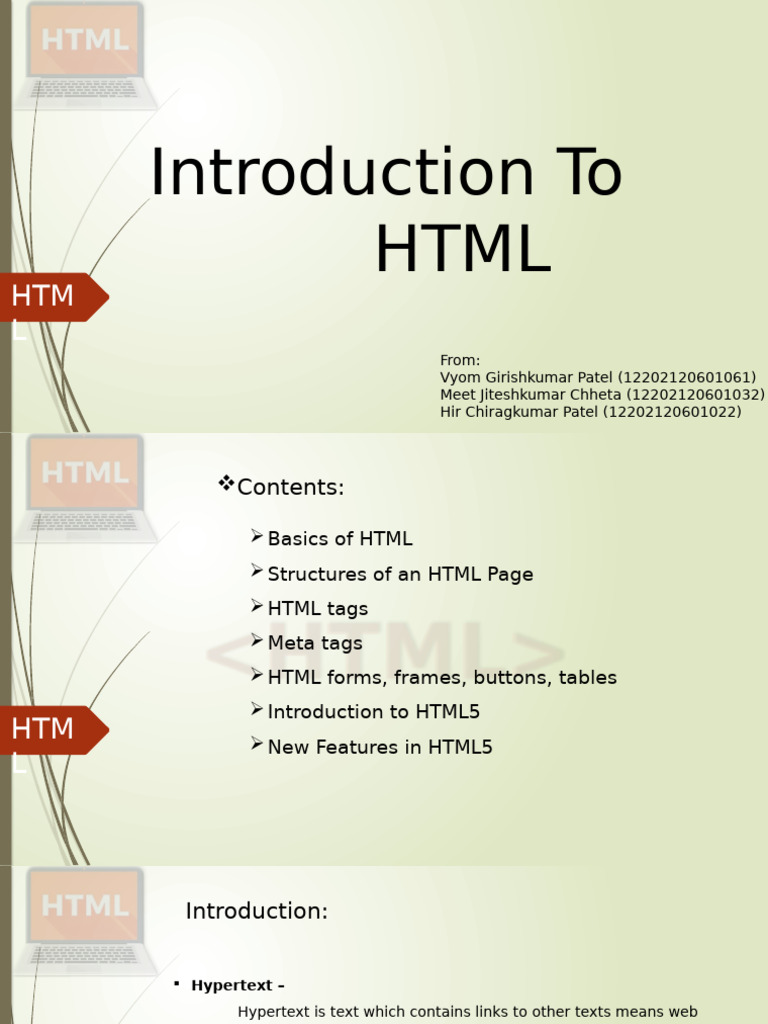 HTML

Introduction To HTML

HTM L

From:
Vyom Girishkumar Patel (12202120601061)
Meet Jiteshkumar Chheta (12202120601032)
Hir Chiragkumar Patel (12202120601022)

HTML

❖Contents:

➢Basics of HTML
➢Structures of an HTML Page
➢HTML tags
➢Meta tags
➢HTML forms, frames, buttons, tables
➢Introduction to HTML5
➢New Features in HTML5

<HTML>

HTM L

HTML

Introduction:

▪ Hypertext –
Hypertext is text which contains links to other texts means web